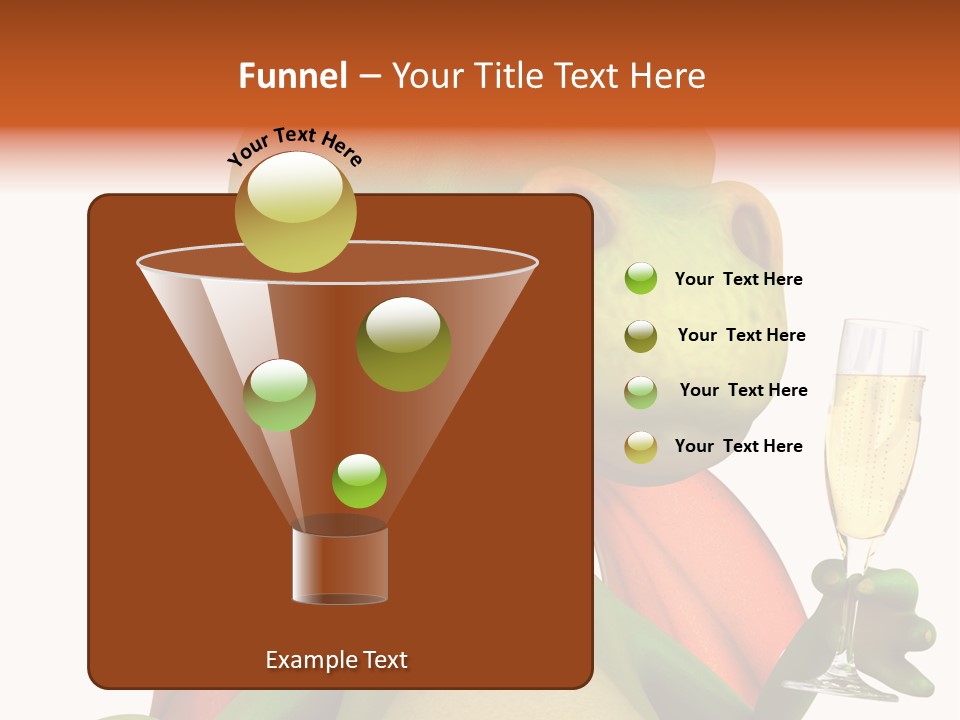 Funnel – Your Title Text Here

Your Text Here

Your Text Here

Your Text Here

Your Text Here

Your Text Here

Example Text